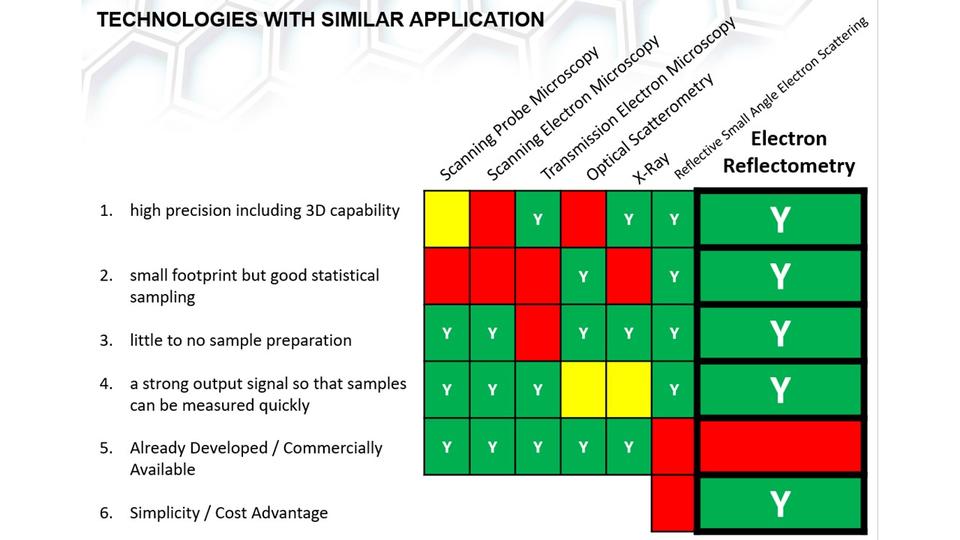 TECHNOLOGIES WITH SIMILAR APPLICATION

| | Scanning Probe Microscopy | Scanning Electron Microscopy | Transmission Electron Microscopy | Optical Scatterometry | X-Ray | Reflective Small Angle Electron Scattering | Electron Reflectometry |
|---|---|---|---|---|---|---|---|
| 1. high precision including 3D capability | | | Y | | Y | Y | Y |
| 2. small footprint but good statistical sampling | | | | Y | | Y | Y |
| 3. little to no sample preparation | Y | Y | | Y | Y | Y | Y |
| 4. a strong output signal so that samples can be measured quickly | Y | Y | Y | | | Y | Y |
| 5. Already Developed / Commercially Available | Y | Y | Y | Y | Y | | |
| 6. Simplicity / Cost Advantage | | | | | | | Y |